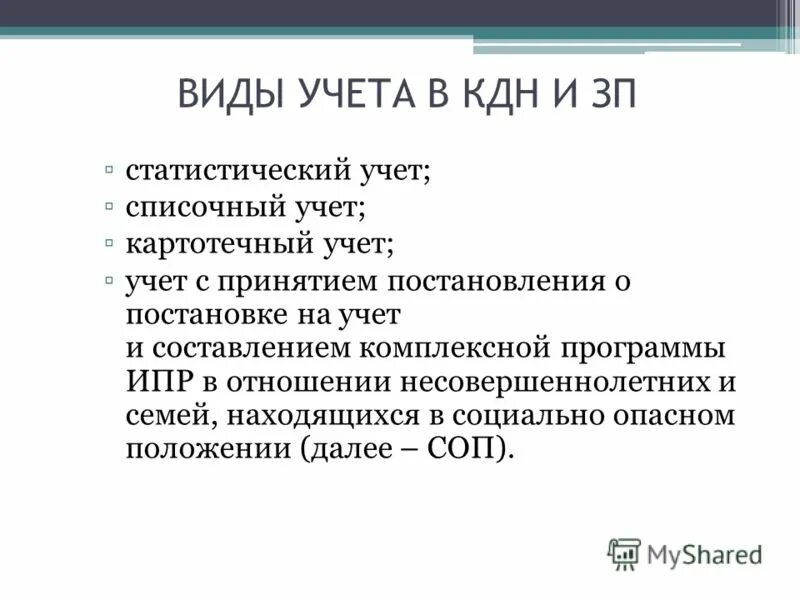 ВИДЫ УЧЕТА В КДН И ЗП

▫ статистический учет;
▫ списочный учет;
▫ картотечный учет;
▫ учет с принятием постановления о постановке на учет
и составлением комплексной программы ИПР в отношении несовершеннолетних и семей, находящихся в социально опасном положении (далее – СОП).

MyShared